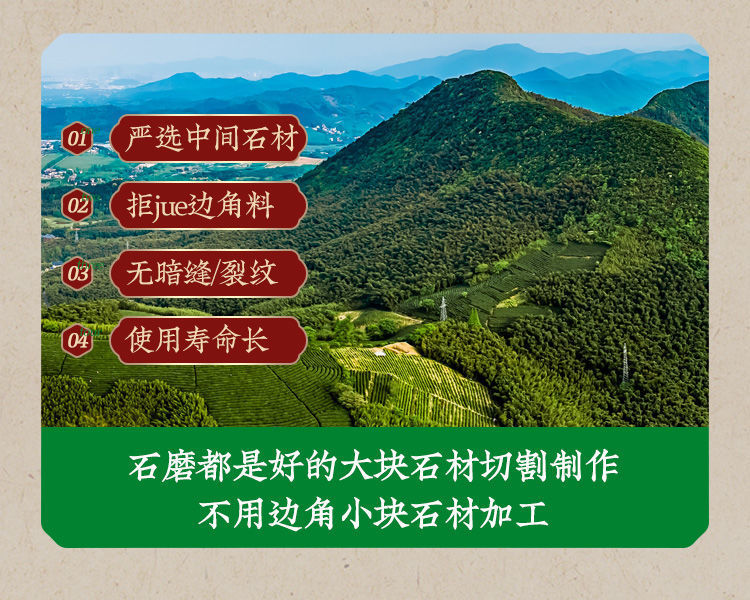 01 严选中间石材

02 拒jue边角料

03 无暗缝/裂纹

04 使用寿命长

石磨都是好的大块石材切割制作
不用边角小块石材加工